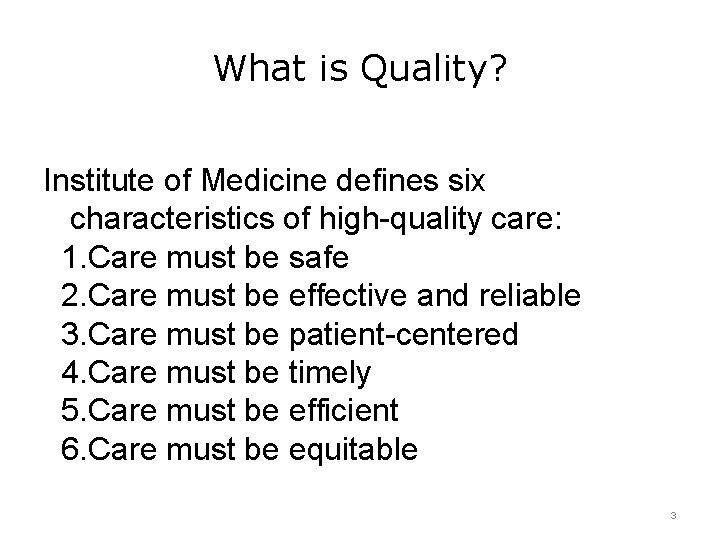 What is Quality?

Institute of Medicine defines six characteristics of high-quality care:

1.Care must be safe
2.Care must be effective and reliable
3.Care must be patient-centered
4.Care must be timely
5.Care must be efficient
6.Care must be equitable

3